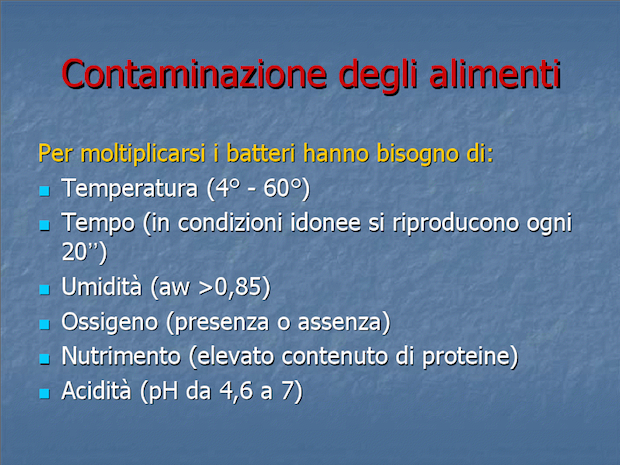 Contaminazione degli alimenti

Per moltiplicarsi i batteri hanno bisogno di:

- Temperatura (4° - 60°)
- Tempo (in condizioni idonee si riproducono ogni 20’’)
- Umidità (aw >0,85)
- Ossigeno (presenza o assenza)
- Nutrimento (elevato contenuto di proteine)
- Acidità (pH da 4,6 a 7)